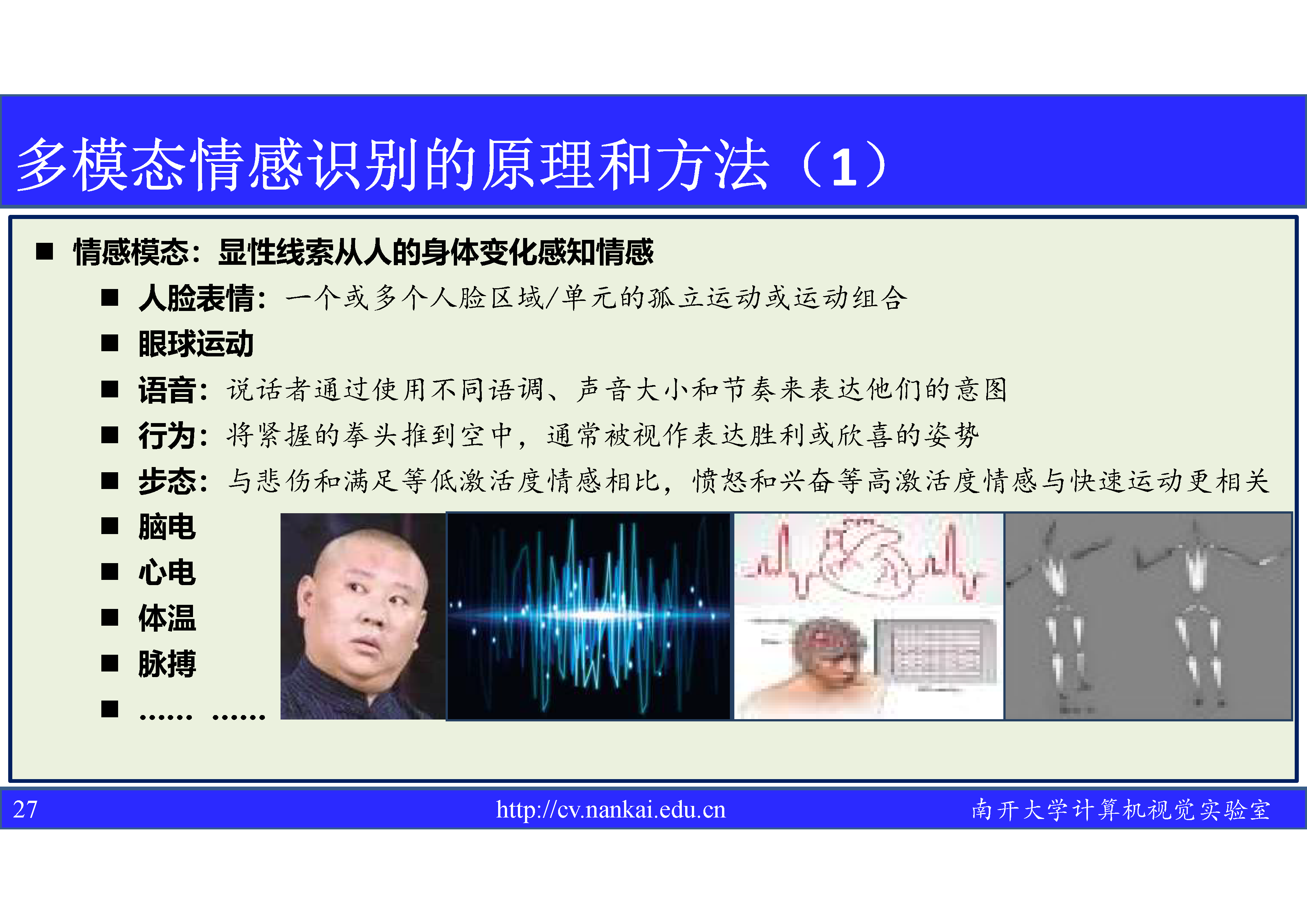 多模态情感识别的原理和方法（1）

■ 情感模态：显性线索从人的身体变化感知情感

■ 人脸表情：一个或多个人脸区域/单元的孤立运动或运动组合

■ 眼球运动

■ 语音：说话者通过使用不同语调、声音大小和节奏来表达他们的意图

■ 行为：将紧握的拳头推到空中，通常被视作表达胜利或欣喜的姿势

■ 步态：与悲伤和满足等低激活度情感相比，愤怒和兴奋等高激活度情感与快速运动更相关

■ 脑电

■ 心电

■ 体温

■ 脉搏

■ …… ……

27 http://cv.nankai.edu.cn 南开大学计算机视觉实验室